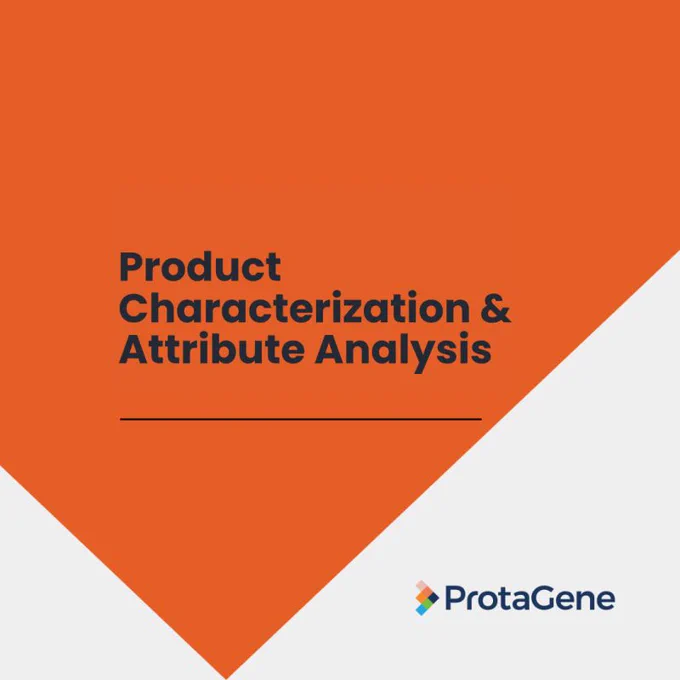 Product Characterization & Attribute Analysis

ProtaGene